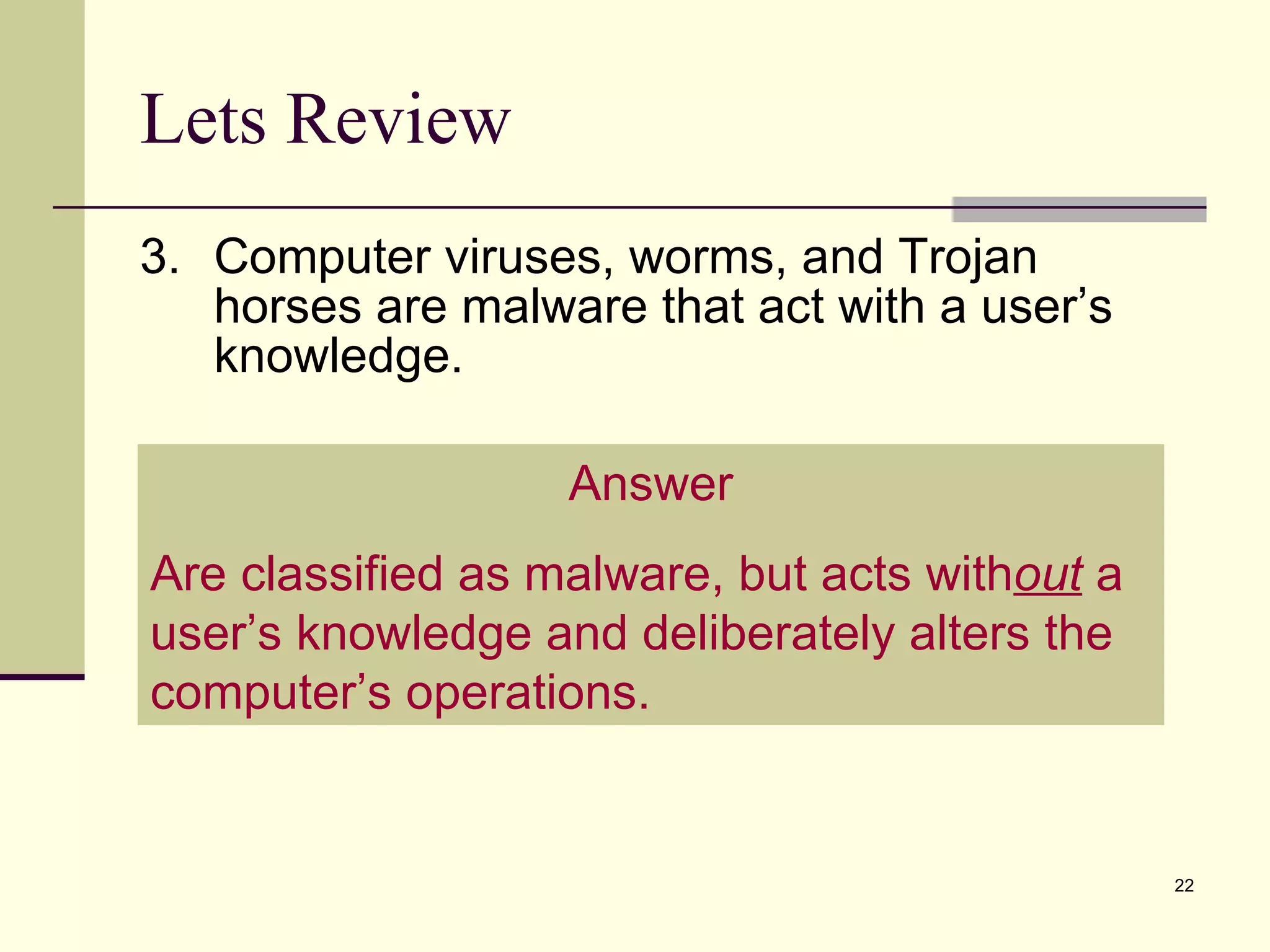 Lets Review

3. Computer viruses, worms, and Trojan horses are malware that act with a user’s knowledge.

Answer

Are classified as malware, but acts without a user’s knowledge and deliberately alters the computer’s operations.

22